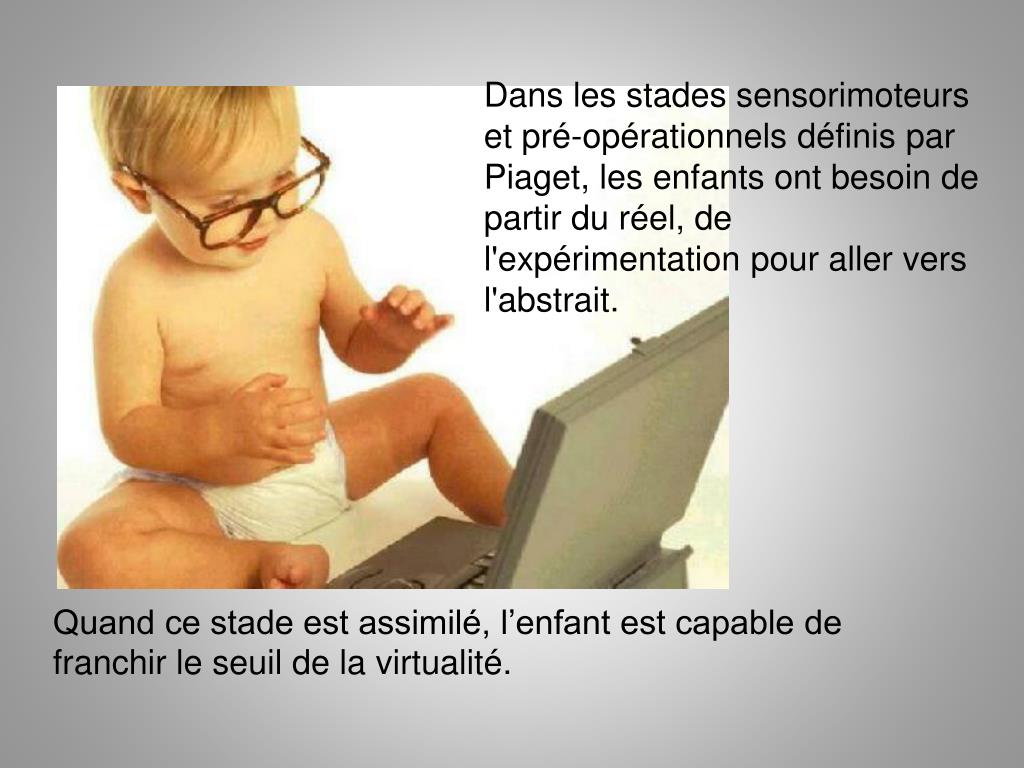 Dans les stades sensorimoteurs et pré-opérationnels définis par Piaget, les enfants ont besoin de partir du réel, de l'expérimentation pour aller vers l'abstrait.

Quand ce stade est assimilé, l’enfant est capable de franchir le seuil de la virtualité.